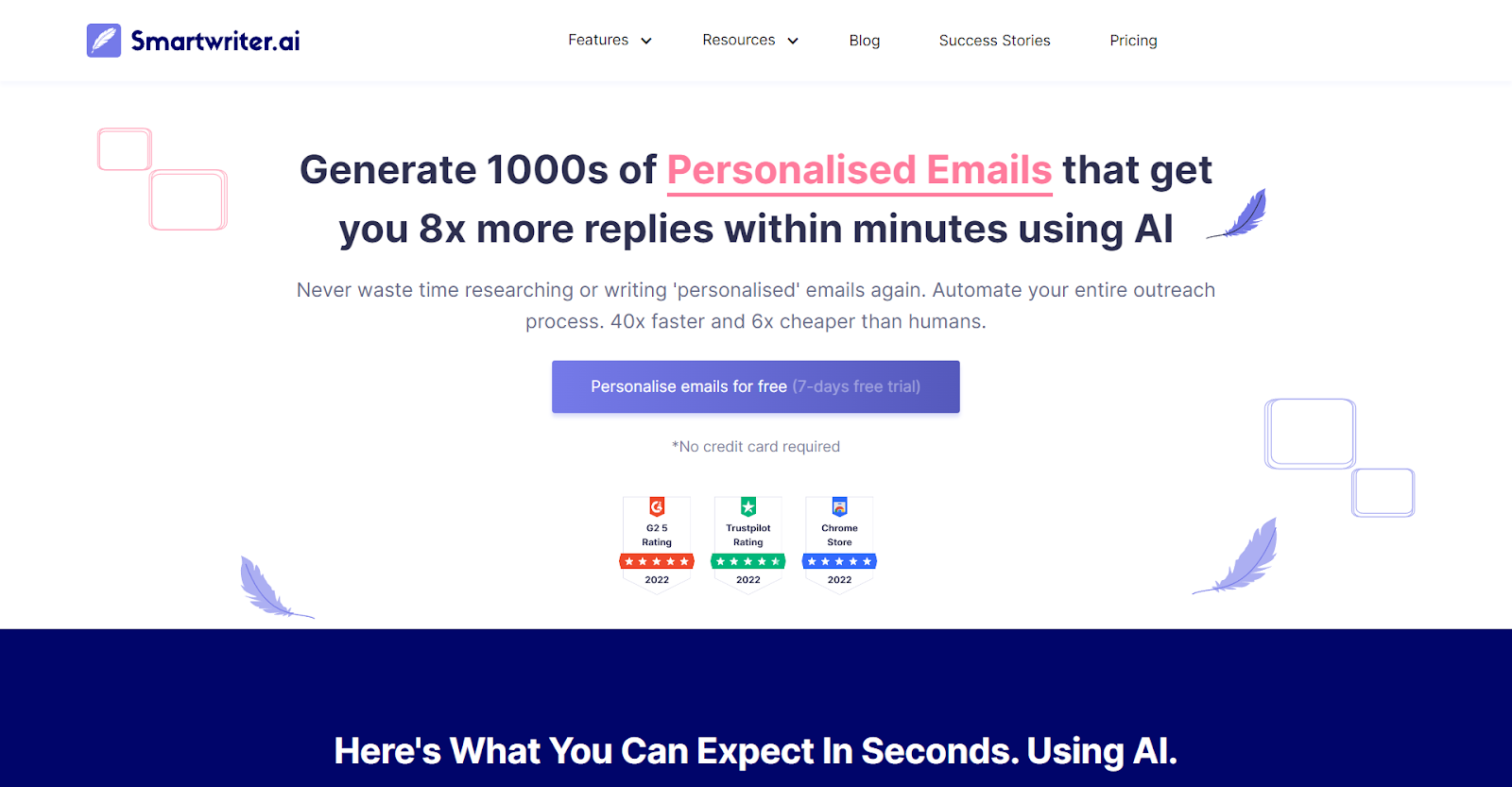 Smartwriter.ai

Features Resources Blog Success Stories Pricing

Generate 1000s of Personalised Emails that get you 8x more replies within minutes using AI

Never waste time researching or writing 'personalised' emails again. Automate your entire outreach process. 40x faster and 6x cheaper than humans.

Personalise emails for free (7-days free trial)

*No credit card required

G2 5 Rating 2022

Trustpilot Rating 2022

Chrome Store 2022

Here's What You Can Expect In Seconds. Using AI.